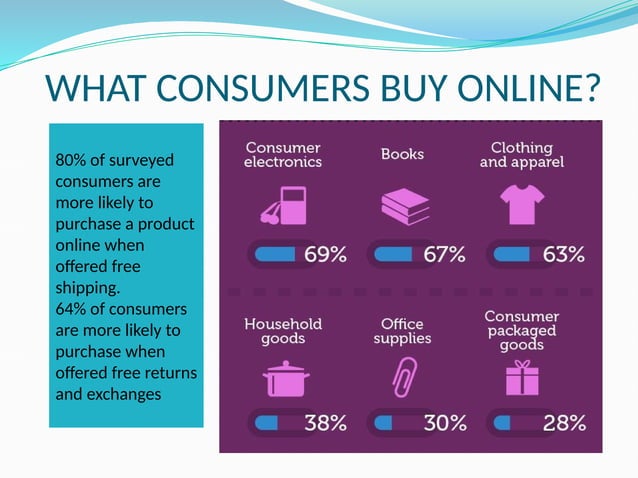 WHAT CONSUMERS BUY ONLINE?

80% of surveyed consumers are more likely to purchase a product online when offered free shipping.
64% of consumers are more likely to purchase when offered free returns and exchanges

Consumer electronics
69%

Books
67%

Clothing and apparel
63%

Household goods
38%

Office supplies
30%

Consumer packaged goods
28%